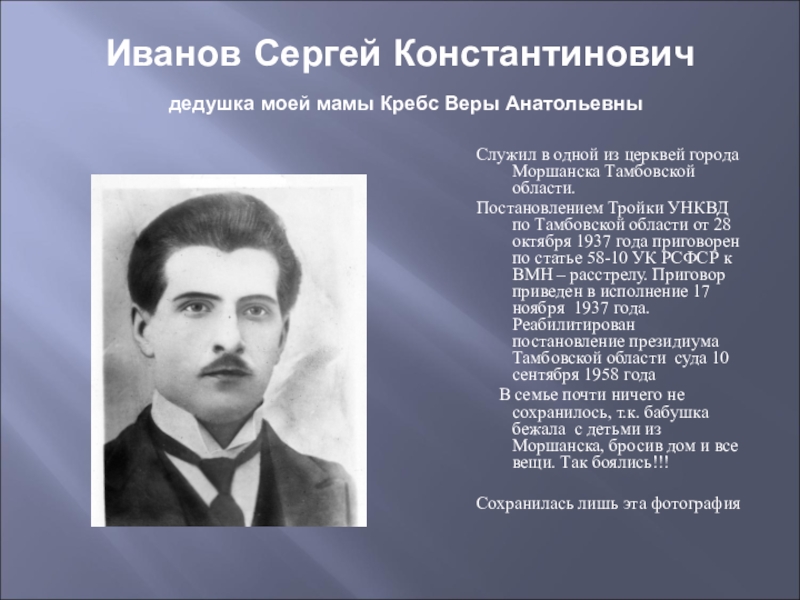 Иванов Сергей Константинович

дедушка моей мамы Кребс Веры Анатольевны

Служил в одной из церквей города Моршанска Тамбовской области.

Постановлением Тройки УНКВД по Тамбовской области от 28 октября 1937 года приговорен по статье 58-10 УК РСФСР к ВМН – расстрелу. Приговор приведен в исполнение 17 ноября 1937 года. Реабилитирован постановление президиума Тамбовской области суда 10 сентября 1958 года

В семье почти ничего не сохранилось, т.к. бабушка бежала с детьми из Моршанска, бросив дом и все вещи. Так боялись!!!

Сохранилась лишь эта фотография